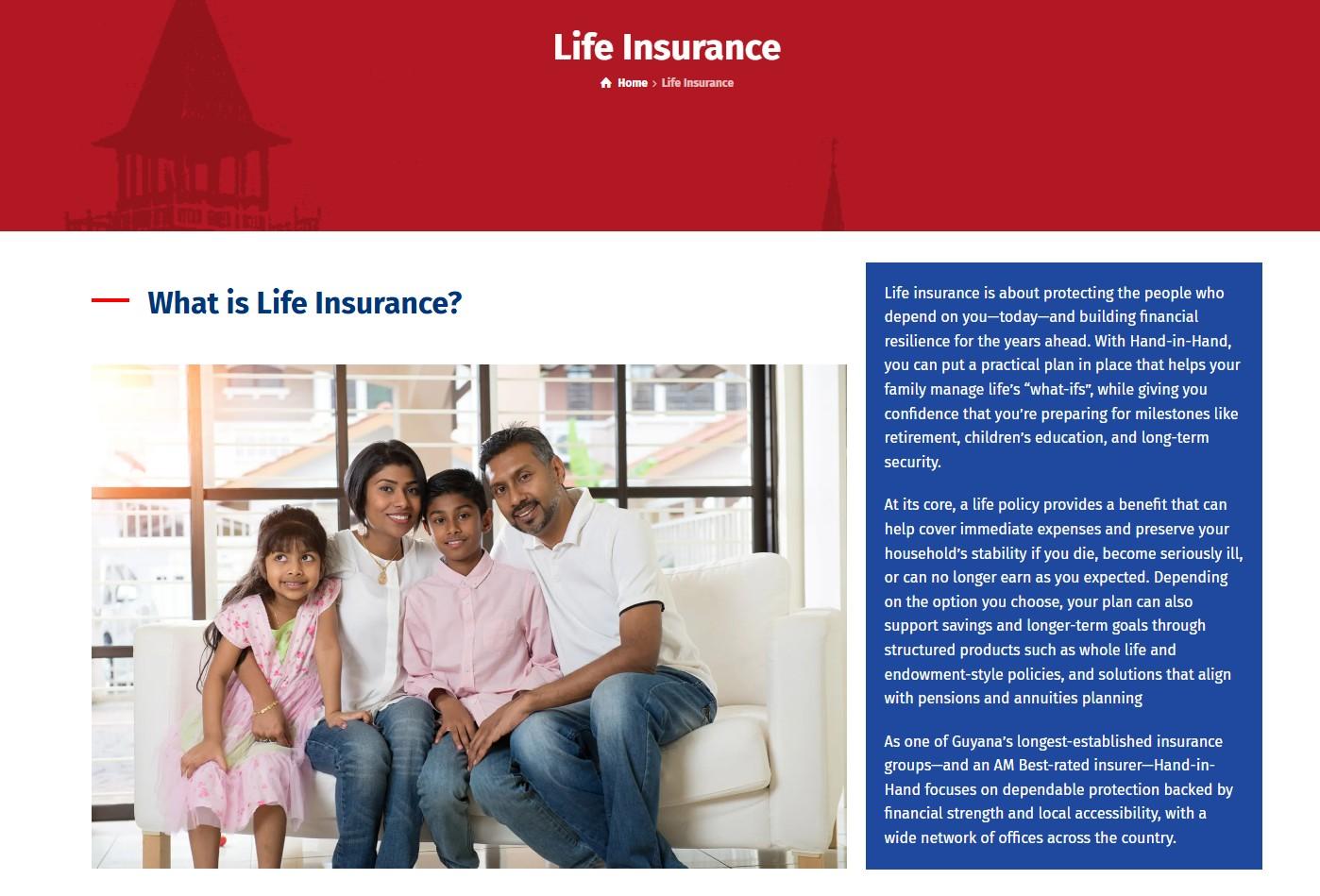 Life Insurance

Home > Life Insurance

What is Life Insurance?

Life insurance is about protecting the people who depend on you—today—and building financial resilience for the years ahead. With Hand-in-Hand, you can put a practical plan in place that helps your family manage life's "what-ifs", while giving you confidence that you're preparing for milestones like retirement, children's education, and long-term security.

At its core, a life policy provides a benefit that can help cover immediate expenses and preserve your household's stability if you die, become seriously ill, or can no longer earn as you expected. Depending on the option you choose, your plan can also support savings and longer-term goals through structured products such as whole life and endowment-style policies, and solutions that align with pensions and annuities planning

As one of Guyana's longest-established insurance groups—and an AM Best-rated insurer—Hand-in-Hand focuses on dependable protection backed by financial strength and local accessibility, with a wide network of offices across the country.